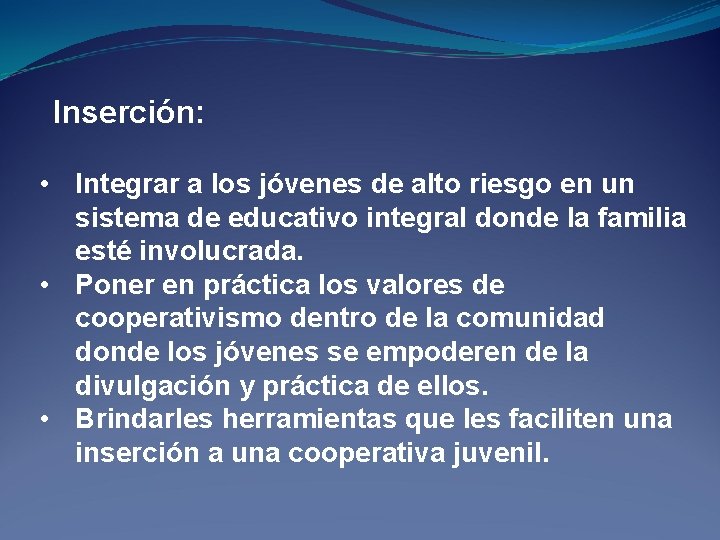 Inserción:

• Integrar a los jóvenes de alto riesgo en un sistema de educativo integral donde la familia esté involucrada.
• Poner en práctica los valores de cooperativismo dentro de la comunidad donde los jóvenes se empoderen de la divulgación y práctica de ellos.
• Brindarles herramientas que les faciliten una inserción a una cooperativa juvenil.